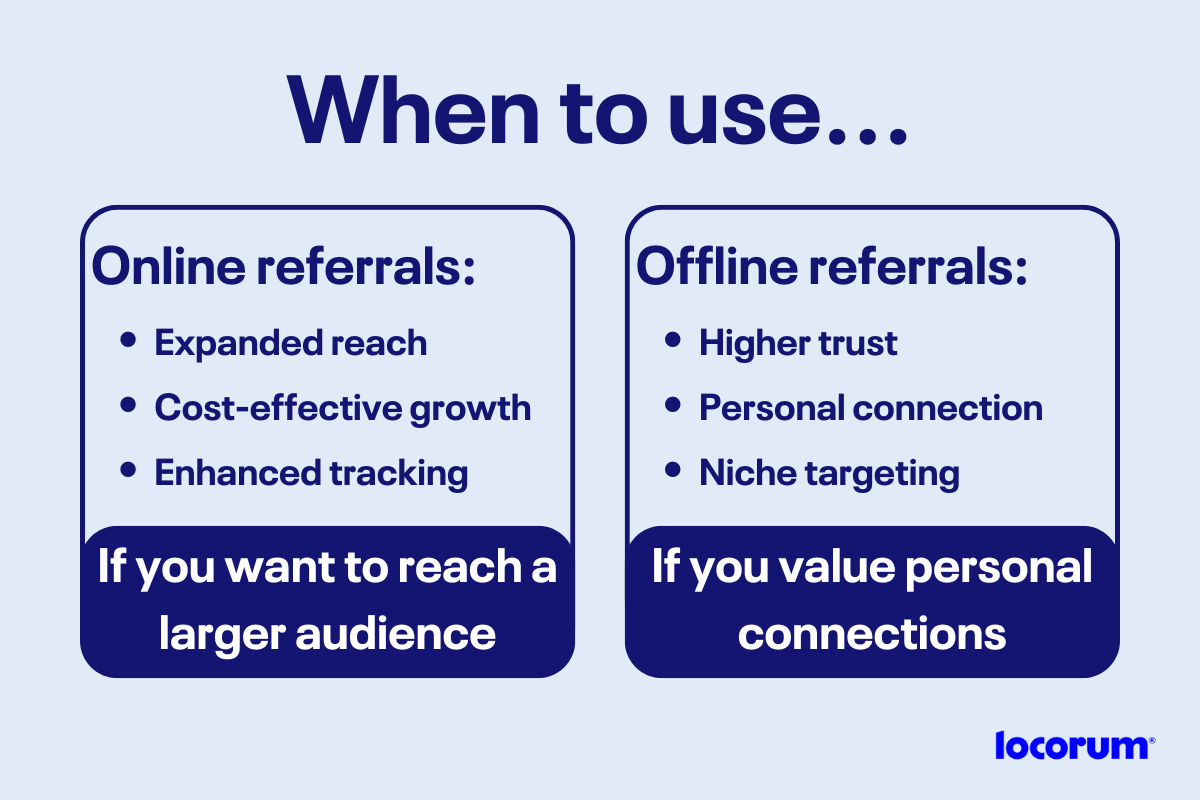 When to use…

Online referrals:

- Expanded reach
- Cost-effective growth
- Enhanced tracking

If you want to reach a larger audience

Offline referrals:

- Higher trust
- Personal connection
- Niche targeting

If you value personal connections

locorum®